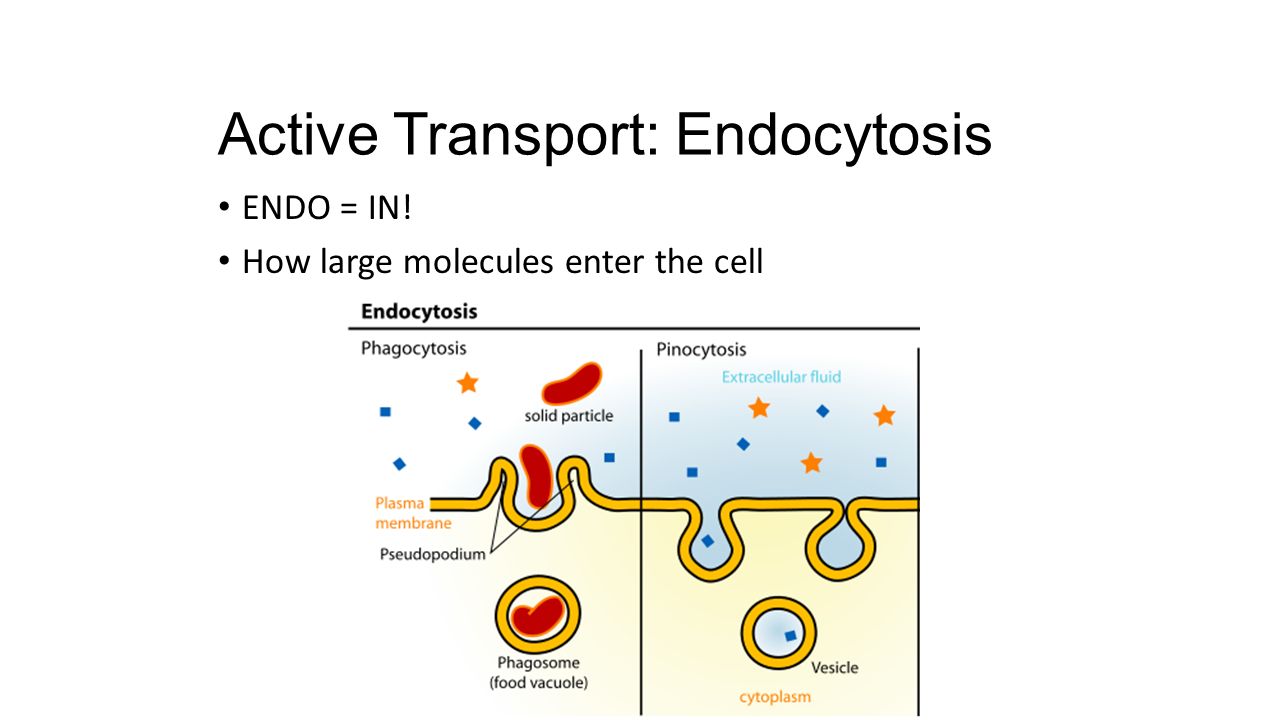 Active Transport: Endocytosis

• ENDO = IN!

• How large molecules enter the cell

Endocytosis

Phagocytosis

solid particle

Plasma membrane

Pseudopodium

Phagosome (food vacuole)

Pinocytosis

Extracellular fluid

Vesicle

cytoplasm